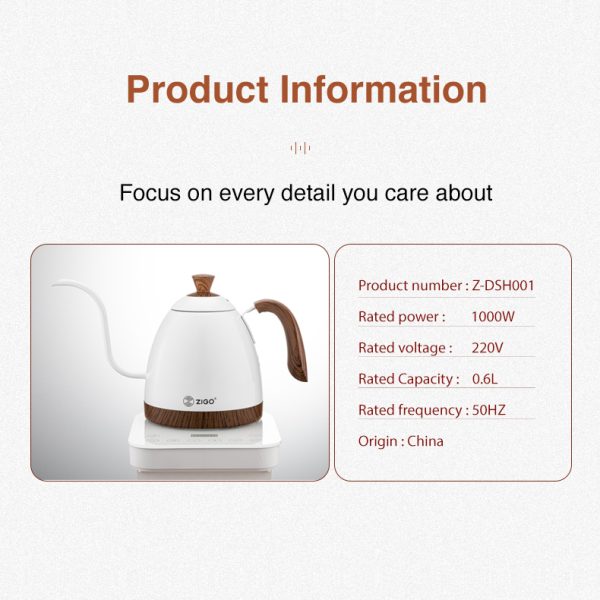 Product Information

Focus on every detail you care about

ZIGO

Product number : Z-DSH001

Rated power : 1000W

Rated voltage : 220V

Rated Capacity : 0.6L

Rated frequency : 50HZ

Origin : China